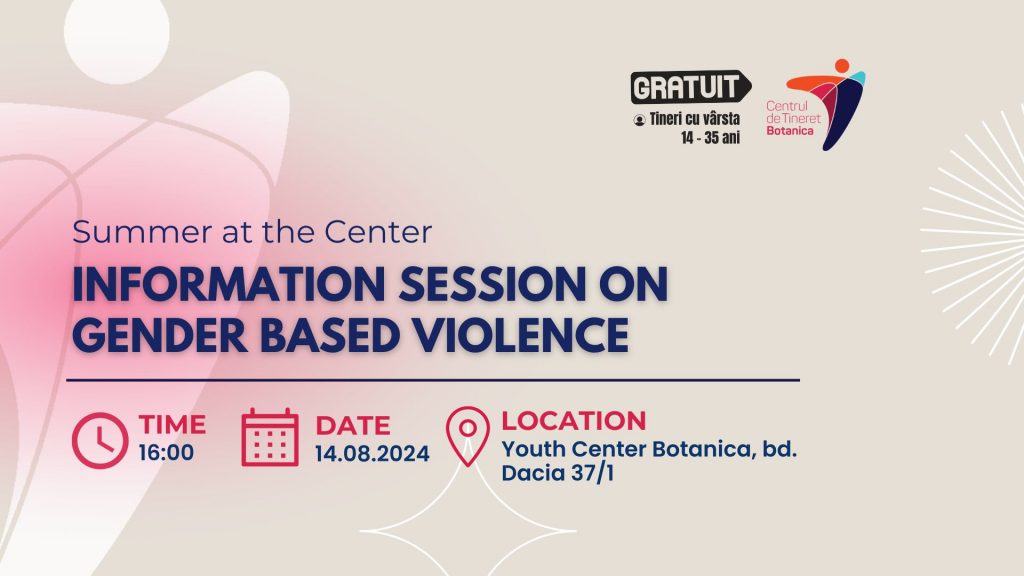 GRATUIT
Tineri cu vârsta 14 - 35 ani

Centrul de Tineret Botanica

Summer at the Center

INFORMATION SESSION ON GENDER BASED VIOLENCE

TIME
16:00

DATE
14.08.2024

LOCATION
Youth Center Botanica, bd. Dacia 37/1